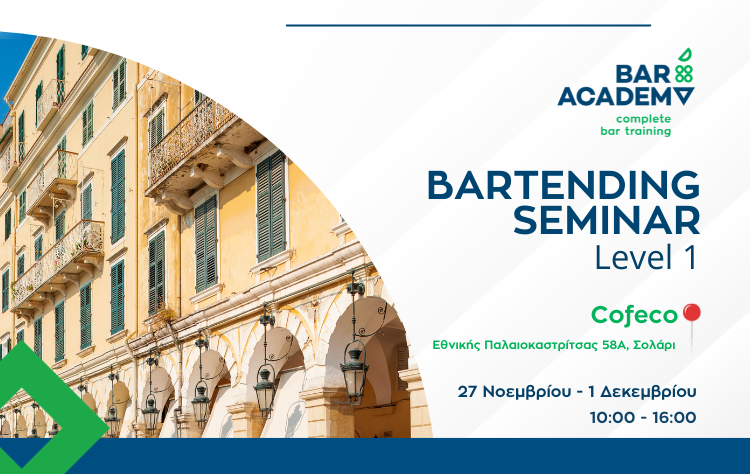 BAR ACADEMY
complete bar training

BARTENDING SEMINAR
Level 1

Cofeco
Εθνικής Παλαιοκαστρίτσας 58Α, Σολάρι

27 Νοεμβρίου - 1 Δεκεμβρίου
10:00 - 16:00